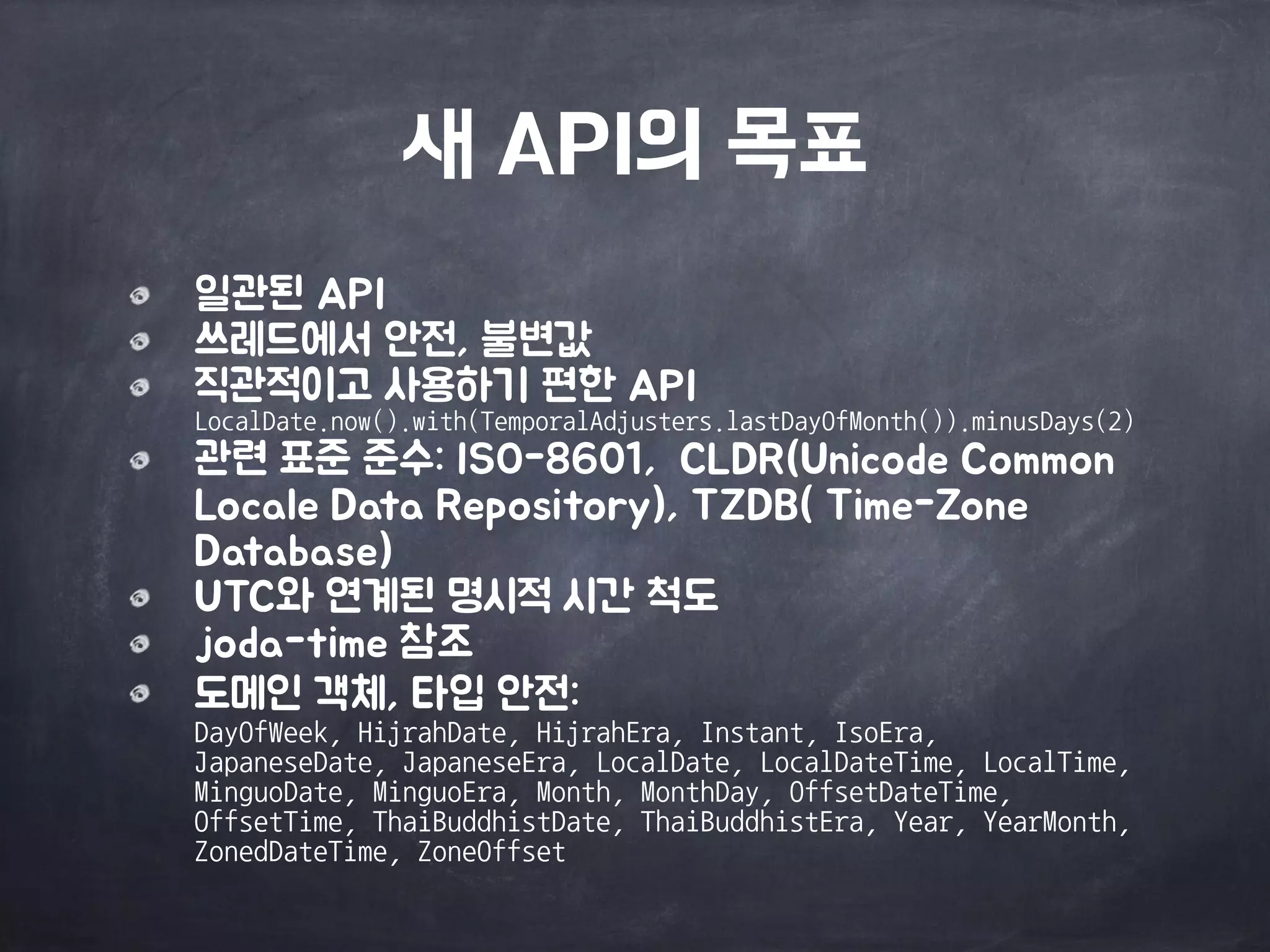 새 API의 목표

일관된 API
쓰레드에서 안전, 불변값
직관적이고 사용하기 편한 API
LocalDate.now().with(TemporalAdjusters.lastDayOfMonth()).minusDays(2)
관련 표준 준수: ISO-8601, CLDR(Unicode Common Locale Data Repository), TZDB( Time-Zone Database)
UTC와 연계된 명시적 시간 척도
joda-time 참조
도메인 객체, 타입 안전:
DayOfWeek, HijrahDate, HijrahEra, Instant, IsoEra, JapaneseDate, JapaneseEra, LocalDate, LocalDateTime, LocalTime, MinguoDate, MinguoEra, Month, MonthDay, OffsetDateTime, OffsetTime, ThaiBuddhistDate, ThaiBuddhistEra, Year, YearMonth, ZonedDateTime, ZoneOffset